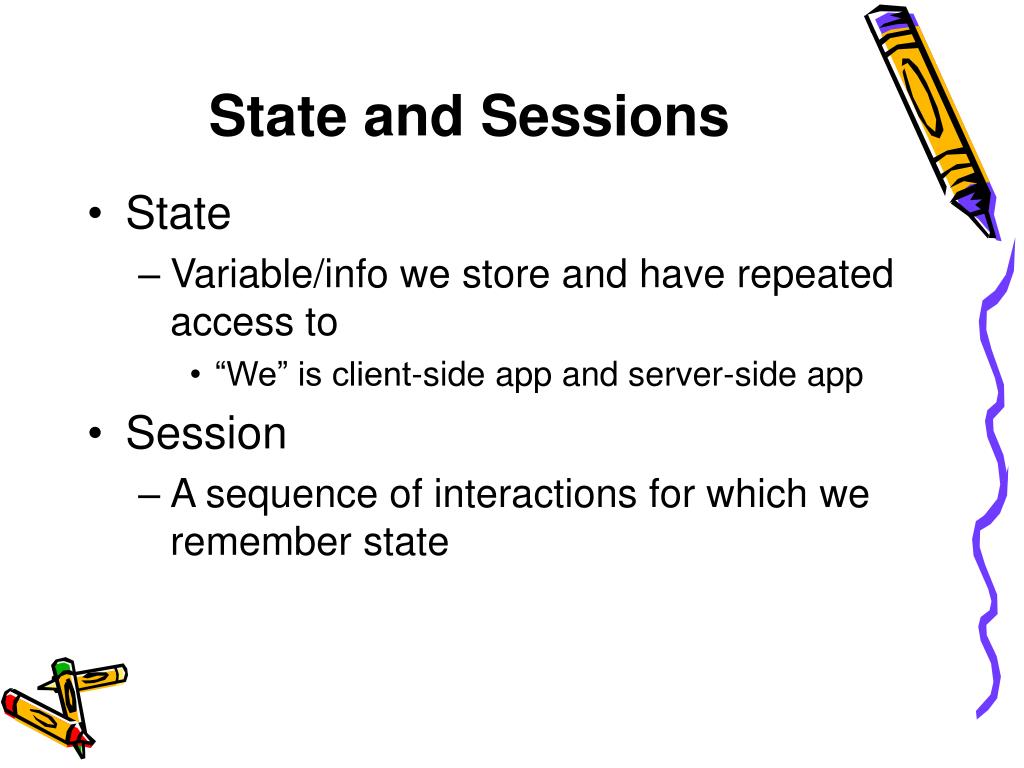 State and Sessions

• State
– Variable/info we store and have repeated access to
• “We” is client-side app and server-side app
• Session
– A sequence of interactions for which we remember state